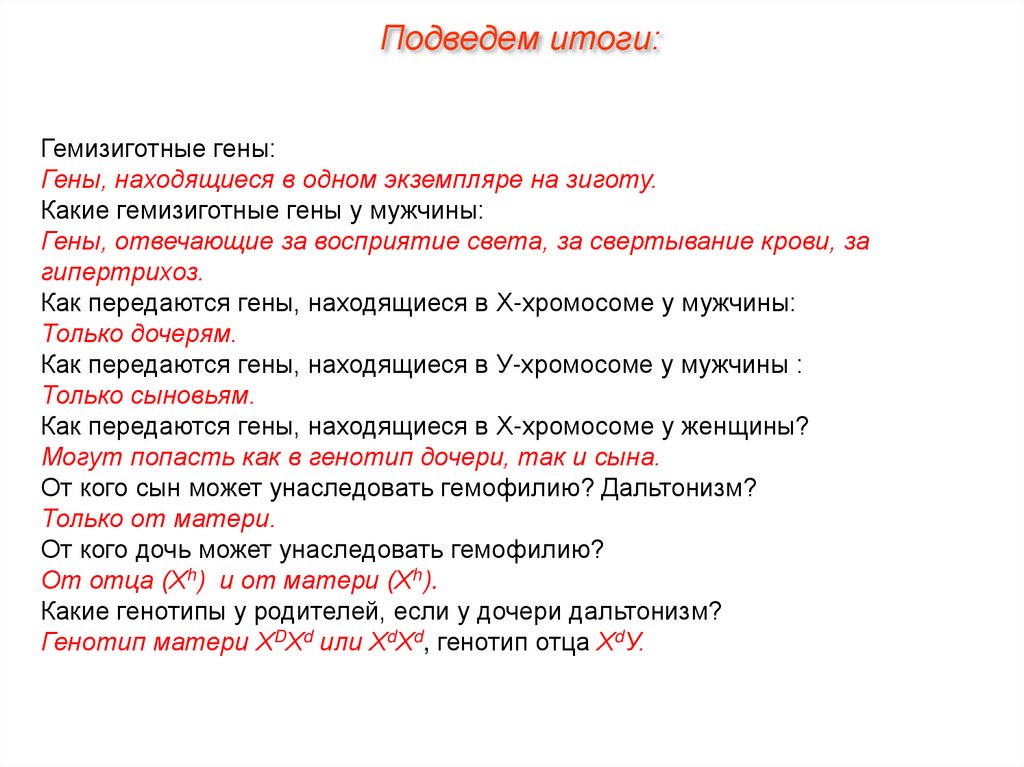 Подведем итоги:

Гемизиготные гены:
Гены, находящиеся в одном экземпляре на зиготу.
Какие гемизиготные гены у мужчины:
Гены, отвечающие за восприятие света, за свертывание крови, за гипертрихоз.
Как передаются гены, находящиеся в Х-хромосоме у мужчины:
Только дочерям.
Как передаются гены, находящиеся в У-хромосоме у мужчины :
Только сыновьям.
Как передаются гены, находящиеся в Х-хромосоме у женщины?
Могут попасть как в генотип дочери, так и сына.
От кого сын может унаследовать гемофилию? Дальтонизм?
Только от матери.
От кого дочь может унаследовать гемофилию?
От отца ($X^h$) и от матери ($X^h$).
Какие генотипы у родителей, если у дочери дальтонизм?
Генотип матери $X^DX^d$ или $X^dX^d$, генотип отца $X^dУ$.